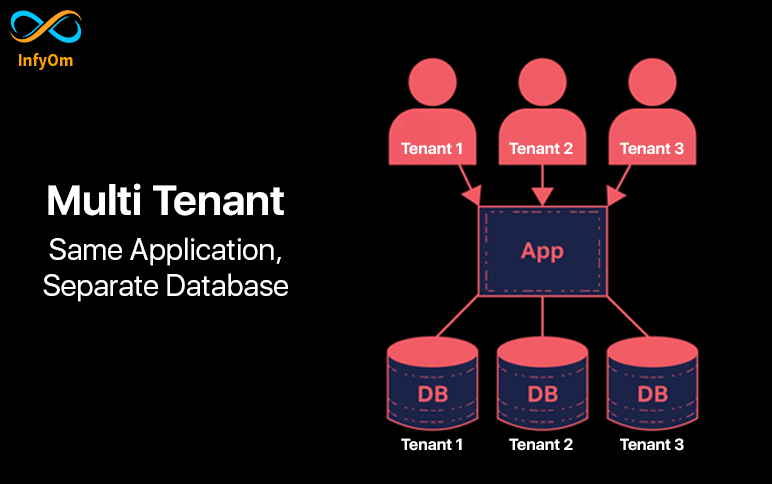 InfyOm

Multi Tenant
Same Application,
Separate Database

Tenant 1
Tenant 2
Tenant 3

App

DB
DB
DB

Tenant 1
Tenant 2
Tenant 3